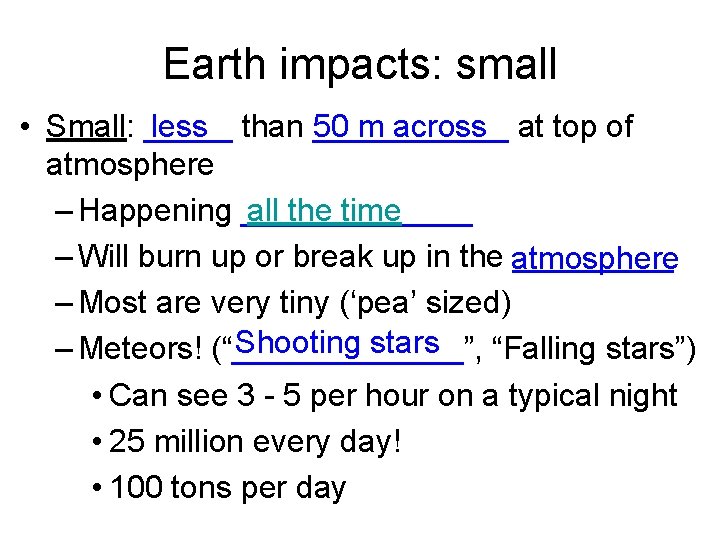 Earth impacts: small

• Small: less than 50 m across at top of atmosphere

– Happening all the time

– Will burn up or break up in the atmosphere

– Most are very tiny (‘pea’ sized)

– Meteors! (“Shooting stars”, “Falling stars”)

• Can see 3 - 5 per hour on a typical night

• 25 million every day!

• 100 tons per day